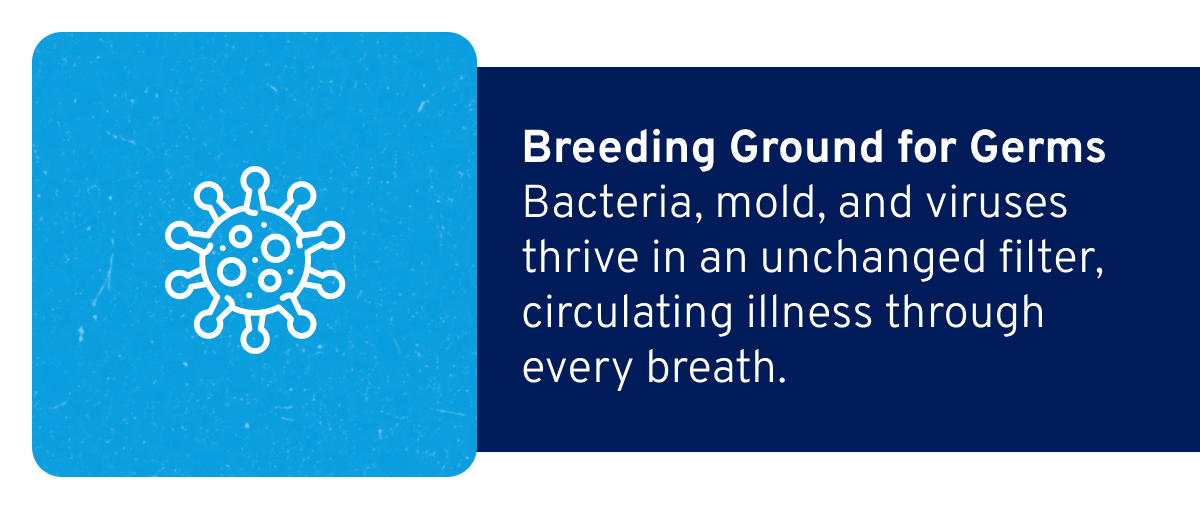 Breeding Ground for Germs
Bacteria, mold, and viruses thrive in an unchanged filter, circulating illness through every breath.